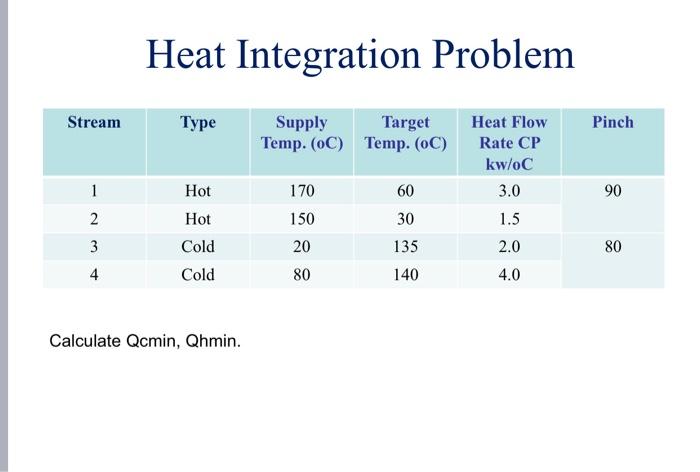 Heat Integration Problem

| Stream | Type | Supply Temp. (oC) | Target Temp. (oC) | Heat Flow Rate CP kw/oC | Pinch |
|---|---|---|---|---|---|
| 1 | Hot | 170 | 60 | 3.0 | 90 |
| 2 | Hot | 150 | 30 | 1.5 | |
| 3 | Cold | 20 | 135 | 2.0 | 80 |
| 4 | Cold | 80 | 140 | 4.0 | |

Calculate Qcmin, Qhmin.